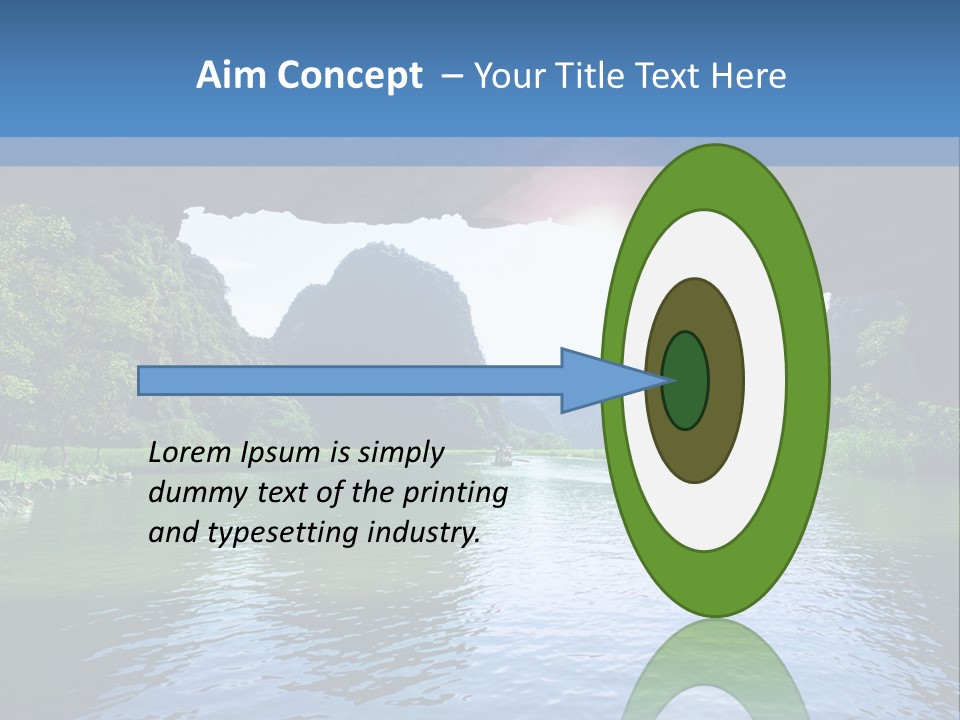 Aim Concept – Your Title Text Here

Lorem Ipsum is simply dummy text of the printing and typesetting industry.